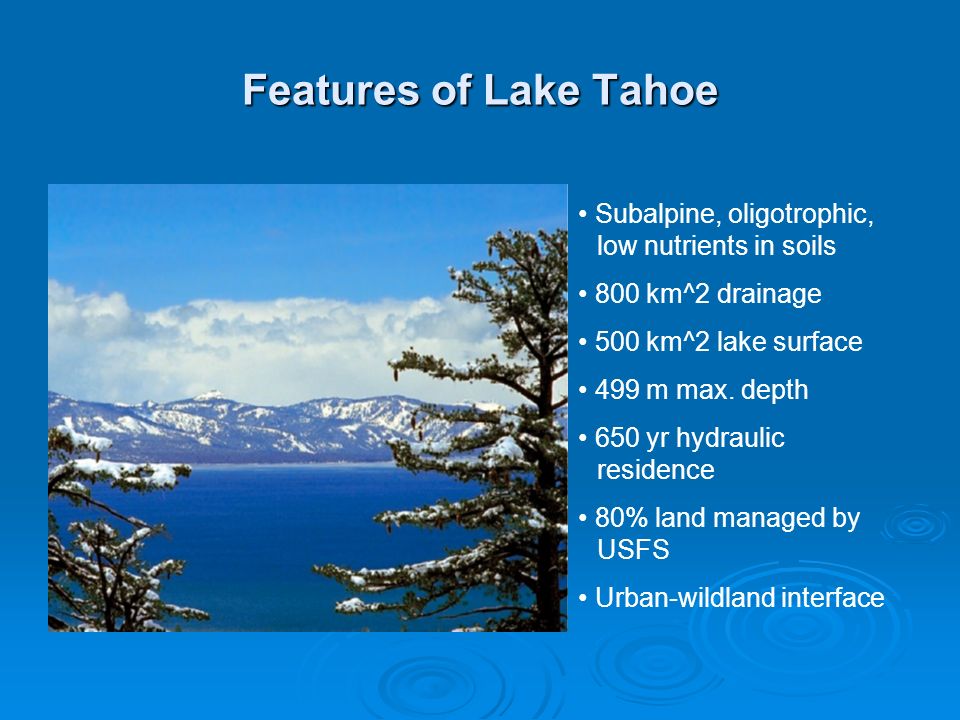 Features of Lake Tahoe

• Subalpine, oligotrophic, low nutrients in soils
• 800 km^2 drainage
• 500 km^2 lake surface
• 499 m max. depth
• 650 yr hydraulic residence
• 80% land managed by USFS
• Urban-wildland interface